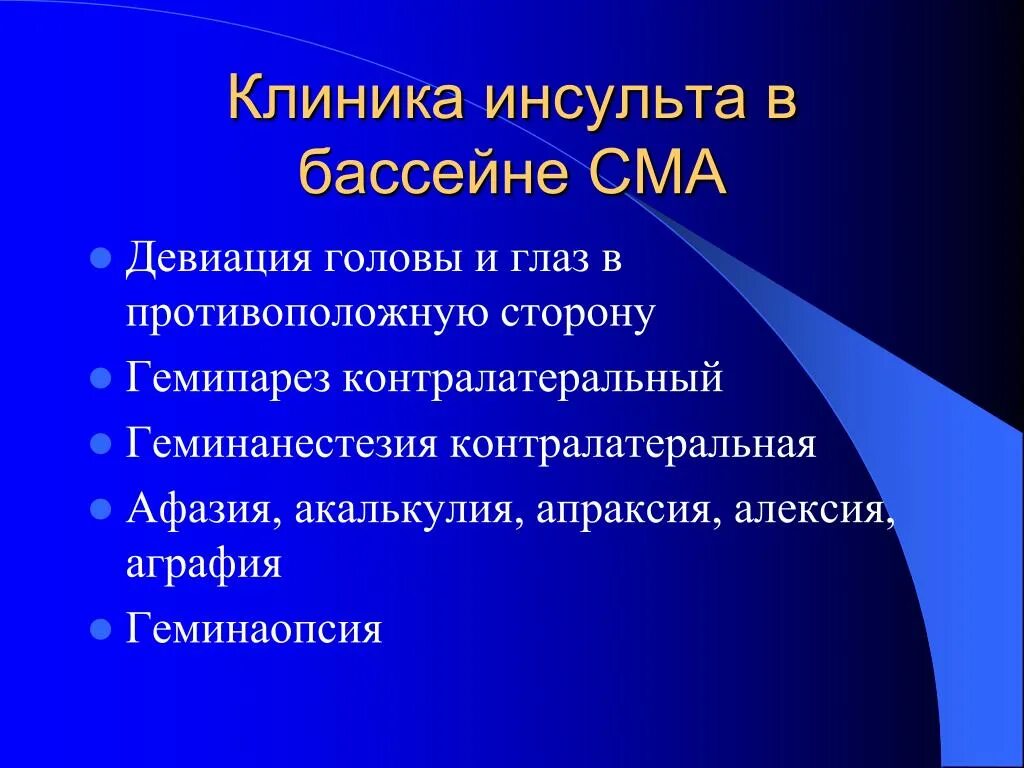 Клиника инсульта в бассейне СМА

- Девиация головы и глаз в противоположную сторону
- Гемипарез контралатеральный
- Геминанестезия контралатеральная
- Афазия, акалькулия, апраксия, алексия, аграфия
- Геминаопсия